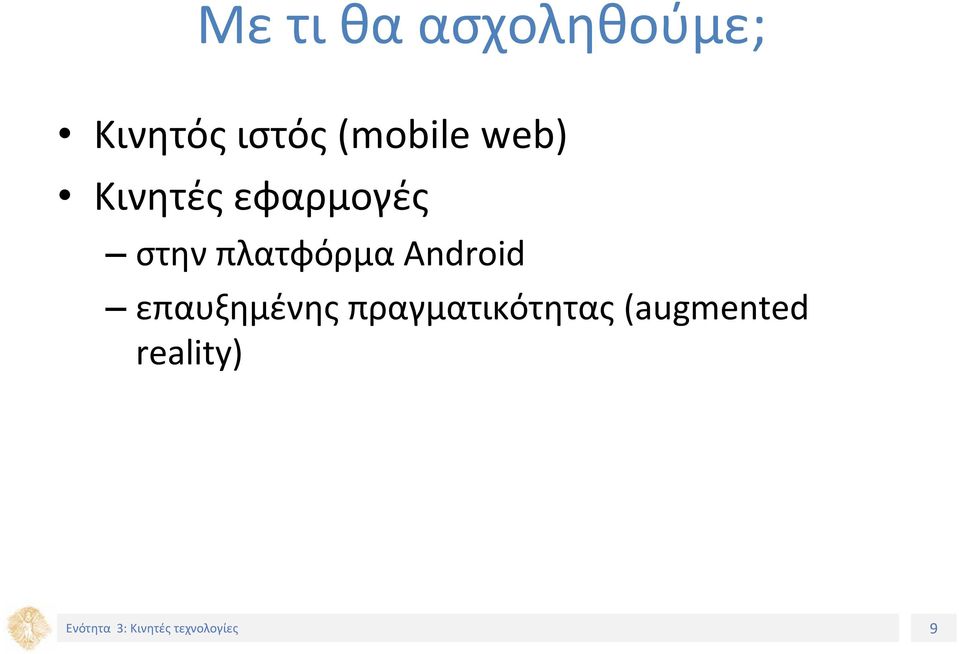 Με τι θα ασχοληθούμε;

• Κινητός ιστός (mobile web)
• Κινητές εφαρμογές
– στην πλατφόρμα Android
– επαυξημένης πραγματικότητας (augmented reality)

Ενότητα 3: Κινητές τεχνολογίες

9